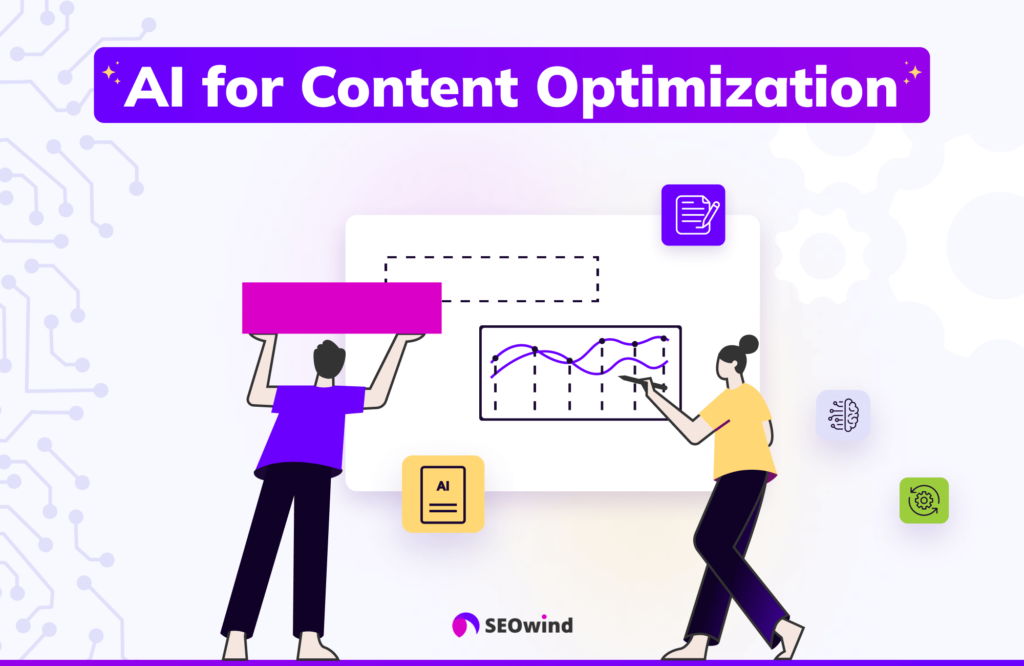 AI for Content Optimization

AI

SEOwind